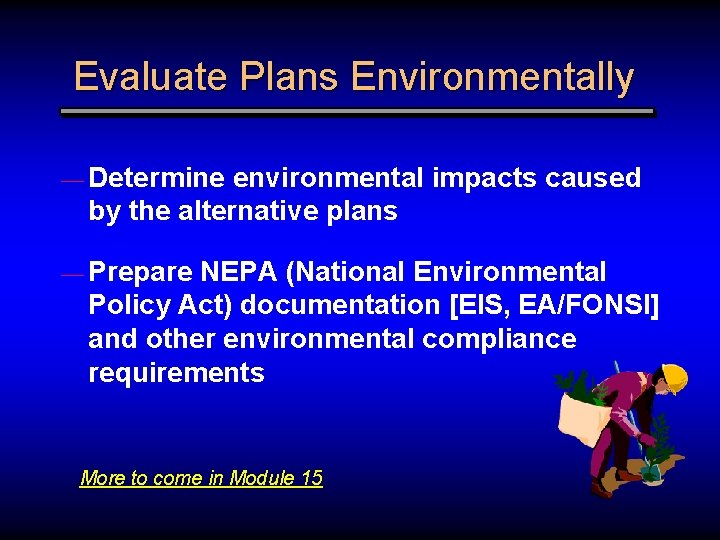 Evaluate Plans Environmentally

— Determine environmental impacts caused by the alternative plans

— Prepare NEPA (National Environmental Policy Act) documentation [EIS, EA/FONSI] and other environmental compliance requirements

More to come in Module 15